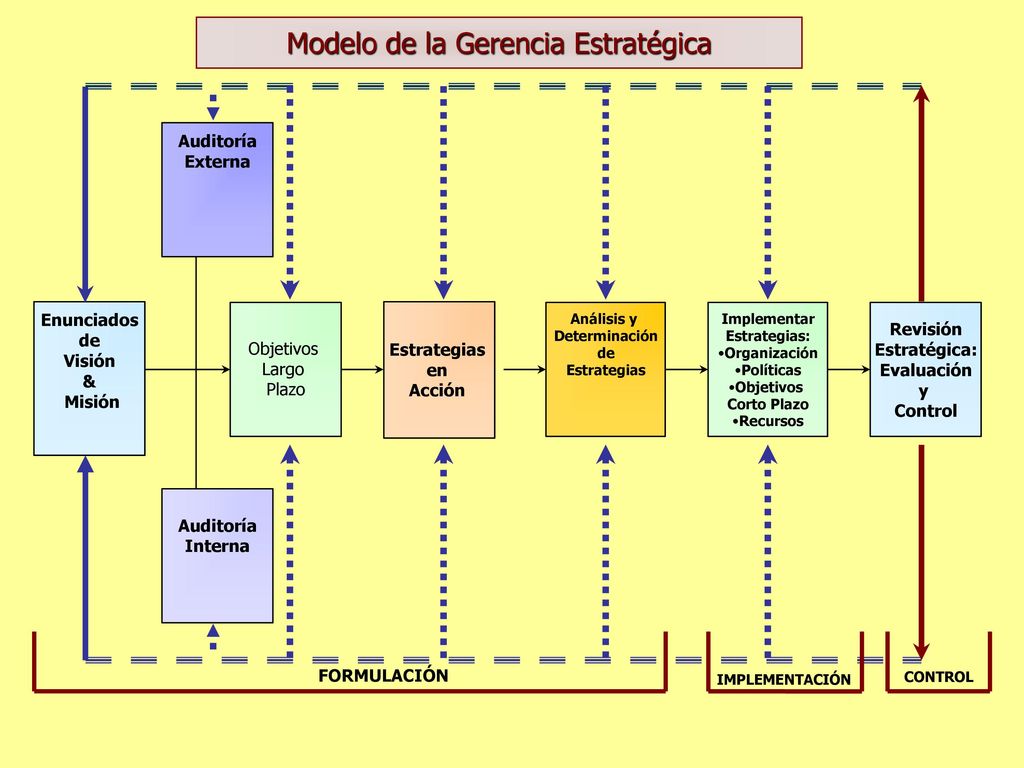 Modelo de la Gerencia Estratégica

Auditoría Externa

Enunciados de Visión & Misión

Objetivos Largo Plazo

Estrategias en Acción

Análisis y Determinación de Estrategias

Implementar Estrategias:
•Organización
•Políticas
•Objetivos Corto Plazo
•Recursos

Revisión Estratégica: Evaluación y Control

Auditoría Interna

FORMULACIÓN

IMPLEMENTACIÓN

CONTROL